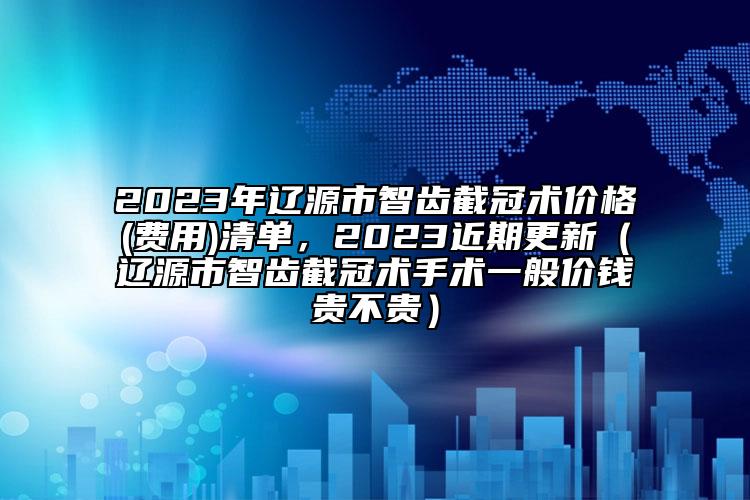 2023年辽源市智齿截冠术价格(费用)清单，2023近期更新（辽源市智齿截冠术手术一般价钱贵不贵）